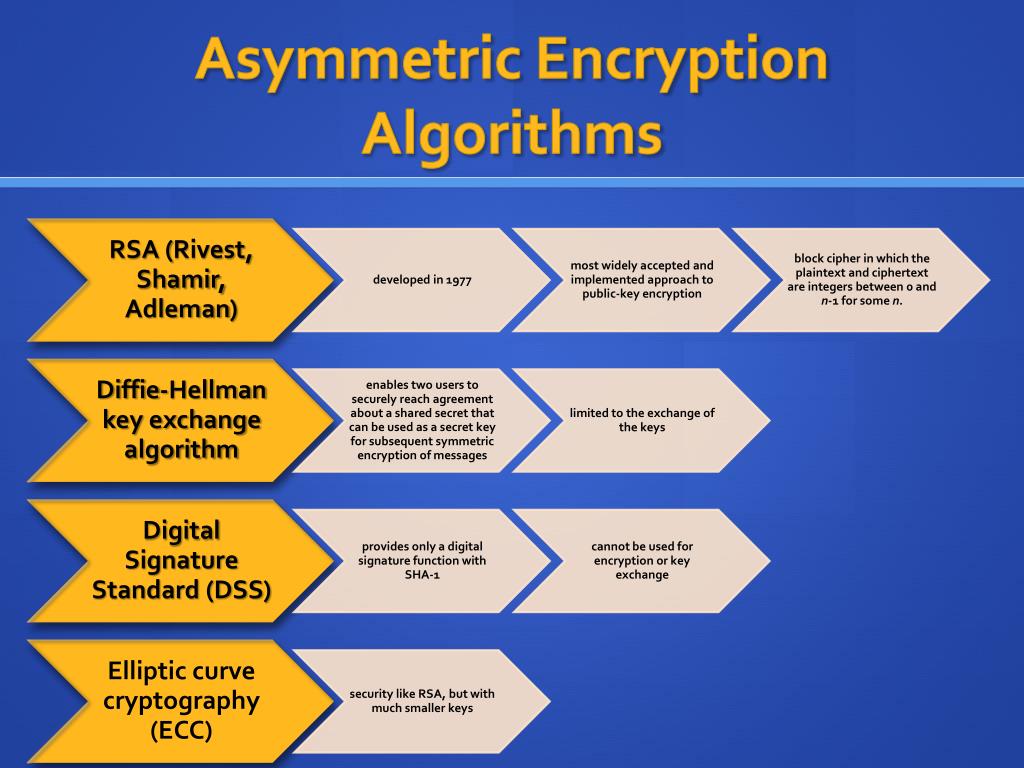 Asymmetric Encryption Algorithms

RSA (Rivest, Shamir, Adleman)

developed in 1977

most widely accepted and implemented approach to public-key encryption

block cipher in which the plaintext and ciphertext are integers between 0 and $n$-1 for some $n$.

Diffie-Hellman key exchange algorithm

enables two users to securely reach agreement about a shared secret that can be used as a secret key for subsequent symmetric encryption of messages

limited to the exchange of the keys

Digital Signature Standard (DSS)

provides only a digital signature function with SHA-1

cannot be used for encryption or key exchange

Elliptic curve cryptography (ECC)

security like RSA, but with much smaller keys